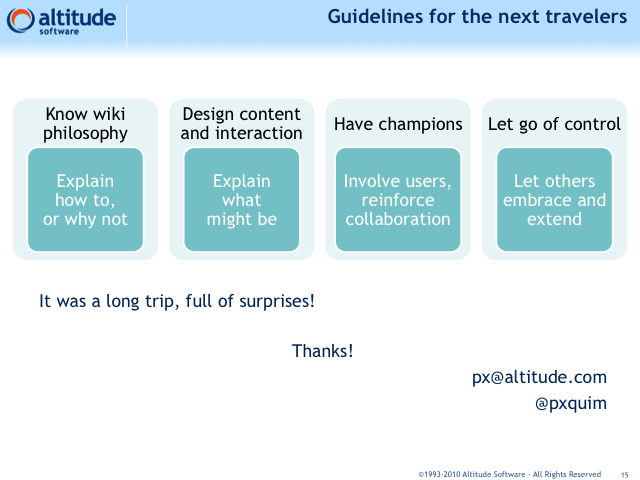 altitude software

Guidelines for the next travelers

Know wiki philosophy

Explain how to, or why not

Design content and interaction

Explain what might be

Have champions

Involve users, reinforce collaboration

Let go of control

Let others embrace and extend

It was a long trip, full of surprises!

Thanks!

px@altitude.com

@pxquim

©1993-2010 Altitude Software - All Rights Reserved 15